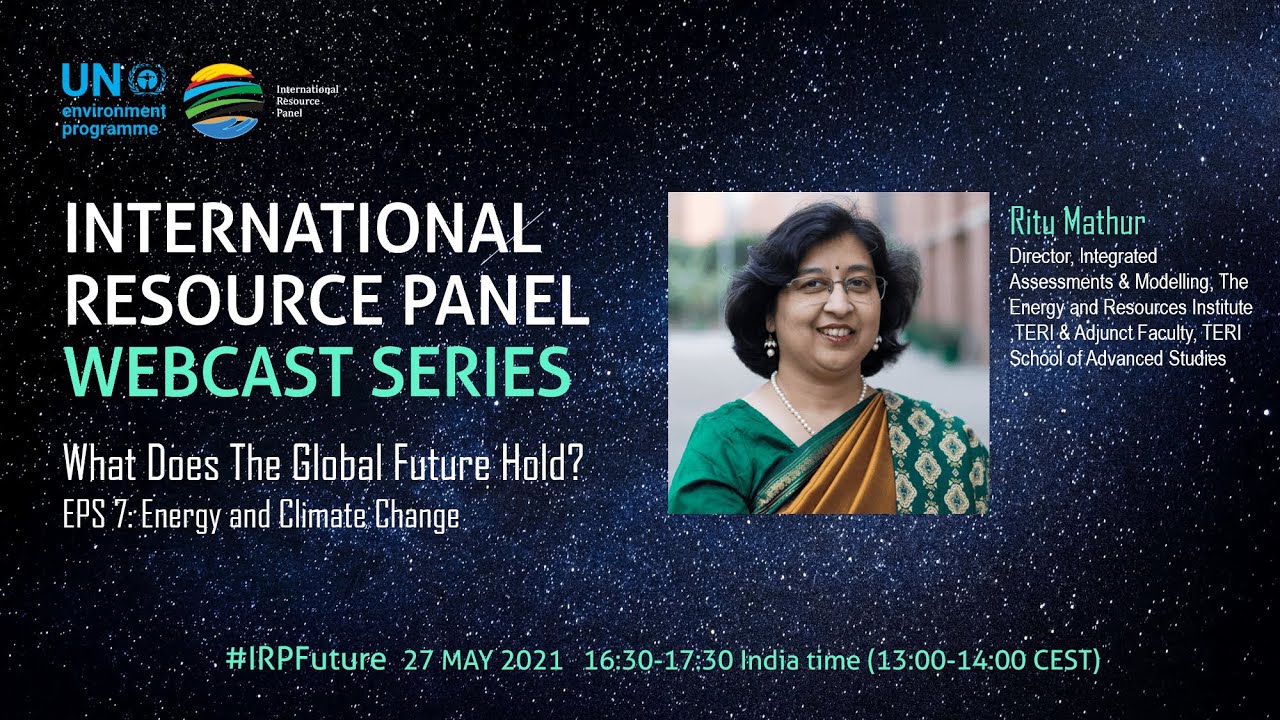 UN environment programme

International Resource Panel

INTERNATIONAL RESOURCE PANEL WEBCAST SERIES

What Does The Global Future Hold?
EPS 7: Energy and Climate Change

Ritu Mathur
Director, Integrated Assessments & Modelling, The Energy and Resources Institute ,TERI & Adjunct Faculty, TERI School of Advanced Studies

#IRPFuture 27 MAY 2021 16:30-17:30 India time (13:00-14:00 CEST)